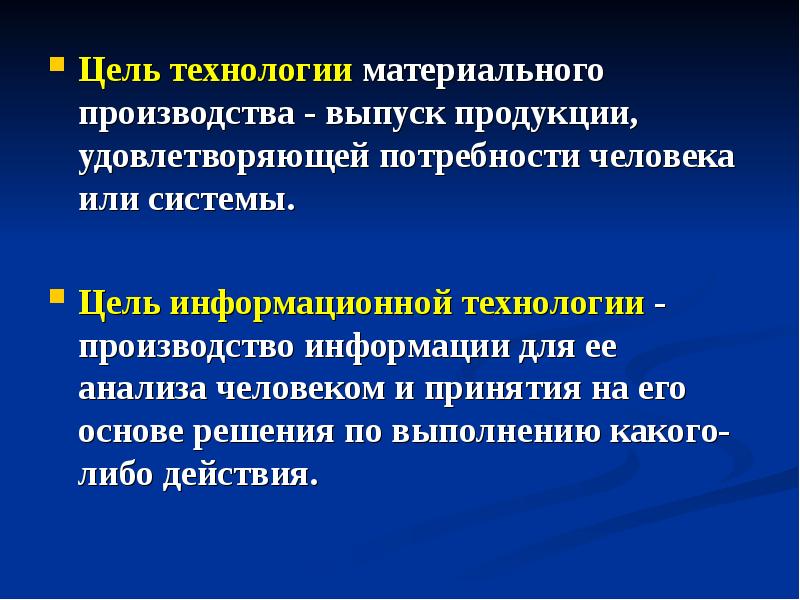 Цель технологии материального производства - выпуск продукции, удовлетворяющей потребности человека или системы.

Цель информационной технологии - производство информации для ее анализа человеком и принятия на его основе решения по выполнению какого-либо действия.